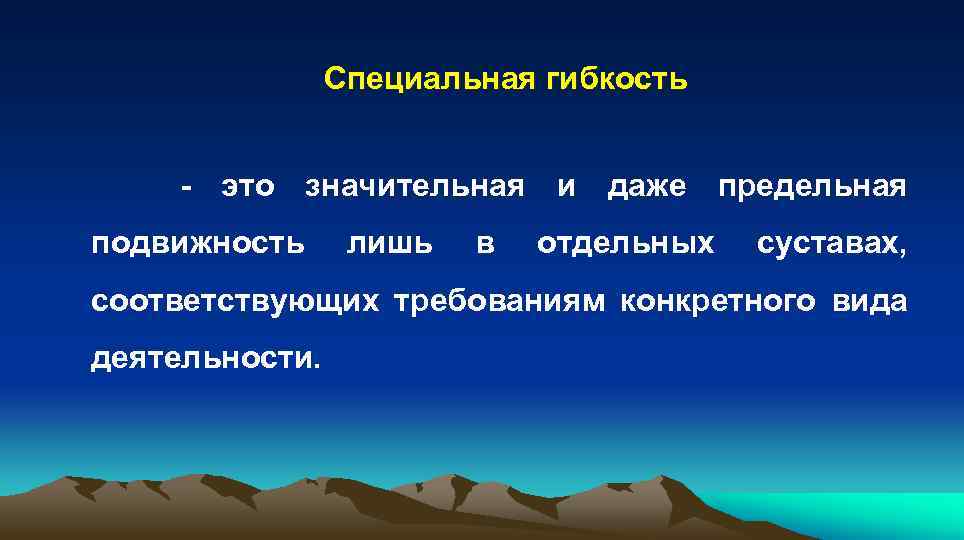 Специальная гибкость

- это значительная и даже предельная подвижность лишь в отдельных суставах, соответствующих требованиям конкретного вида деятельности.